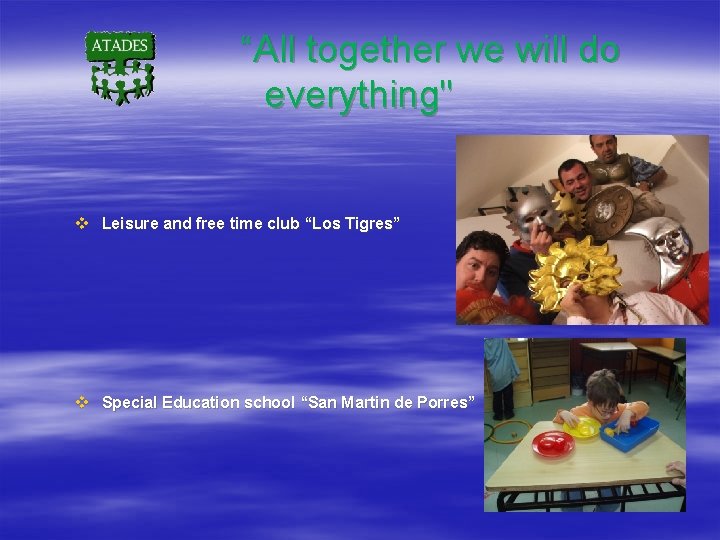 ATADES

"All together we will do everything"

❖ Leisure and free time club “Los Tigres”

❖ Special Education school “San Martin de Porres”